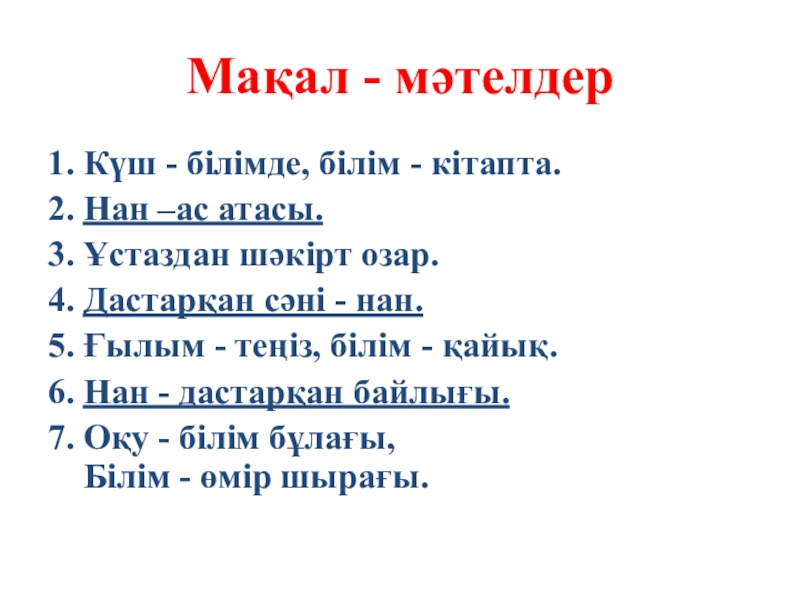 Мақал - мәтелдер

1. Күш - білімде, білім - кітапта.
2. Нан –ас атасы.
3. Ұстаздан шәкірт озар.
4. Дастарқан сәні - нан.
5. Ғылым - теңіз, білім - қайық.
6. Нан - дастарқан байлығы.
7. Оқу - білім бұлағы,
Білім - өмір шырағы.